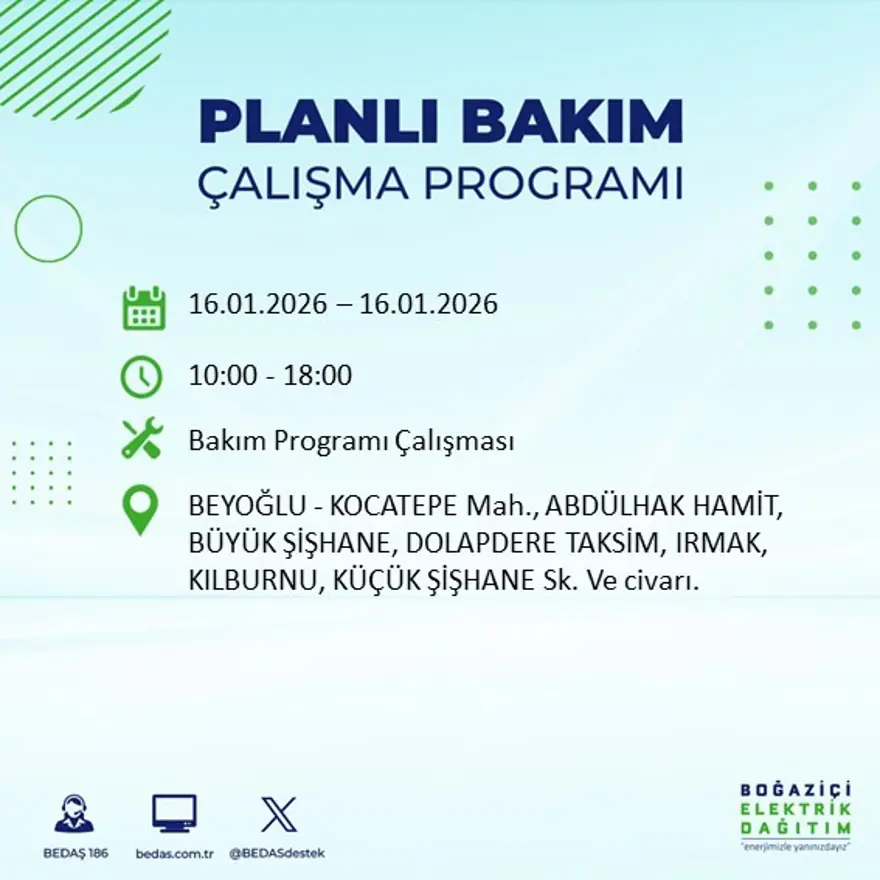 PLANLI BAKIM
ÇALIŞMA PROGRAMI

16.01.2026 – 16.01.2026

10:00 - 18:00

Bakım Programı Çalışması

BEYOĞLU - KOCATEPE Mah., ABDÜLHAK HAMİT, BÜYÜK ŞİŞHANE, DOLAPDERE TAKSİM, IRMAK, KILBURNU, KÜÇÜK ŞİŞHANE Sk. Ve civarı.

BEDAŞ 186
bedas.com.tr
@BEDASdestek

BOĞAZİÇİ
ELEKTRİK
DAĞITIM
"enerjimizle yanınızdayız"